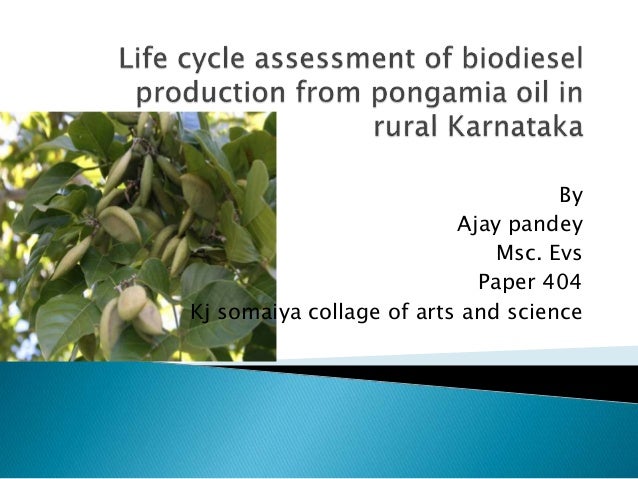 Life cycle assessment of biodiesel production from pongamia oil in rural Karnataka

By
Ajay pandey
Msc. Evs
Paper 404
Kj somaiya collage of arts and science